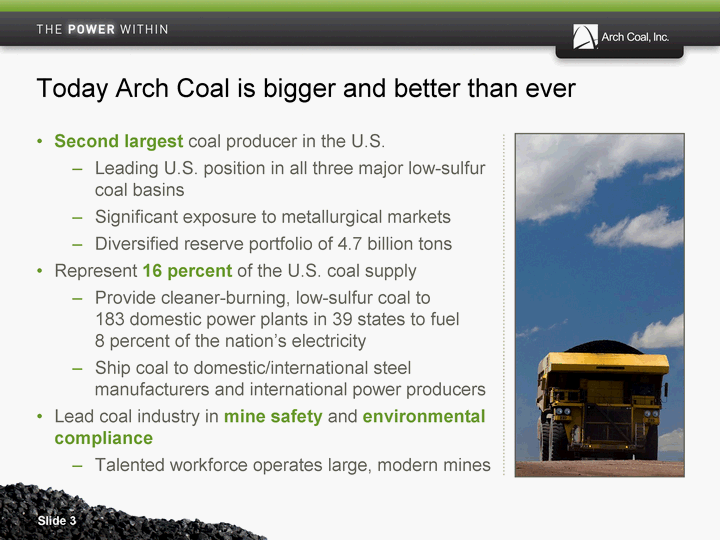 THE POWER WITHIN

Arch Coal, Inc.

Today Arch Coal is bigger and better than ever

• Second largest coal producer in the U.S.
– Leading U.S. position in all three major low-sulfur coal basins
– Significant exposure to metallurgical markets
– Diversified reserve portfolio of 4.7 billion tons
• Represent 16 percent of the U.S. coal supply
– Provide cleaner-burning, low-sulfur coal to 183 domestic power plants in 39 states to fuel 8 percent of the nation's electricity
– Ship coal to domestic/international steel manufacturers and international power producers
• Lead coal industry in mine safety and environmental compliance
– Talented workforce operates large, modern mines

Slide 3